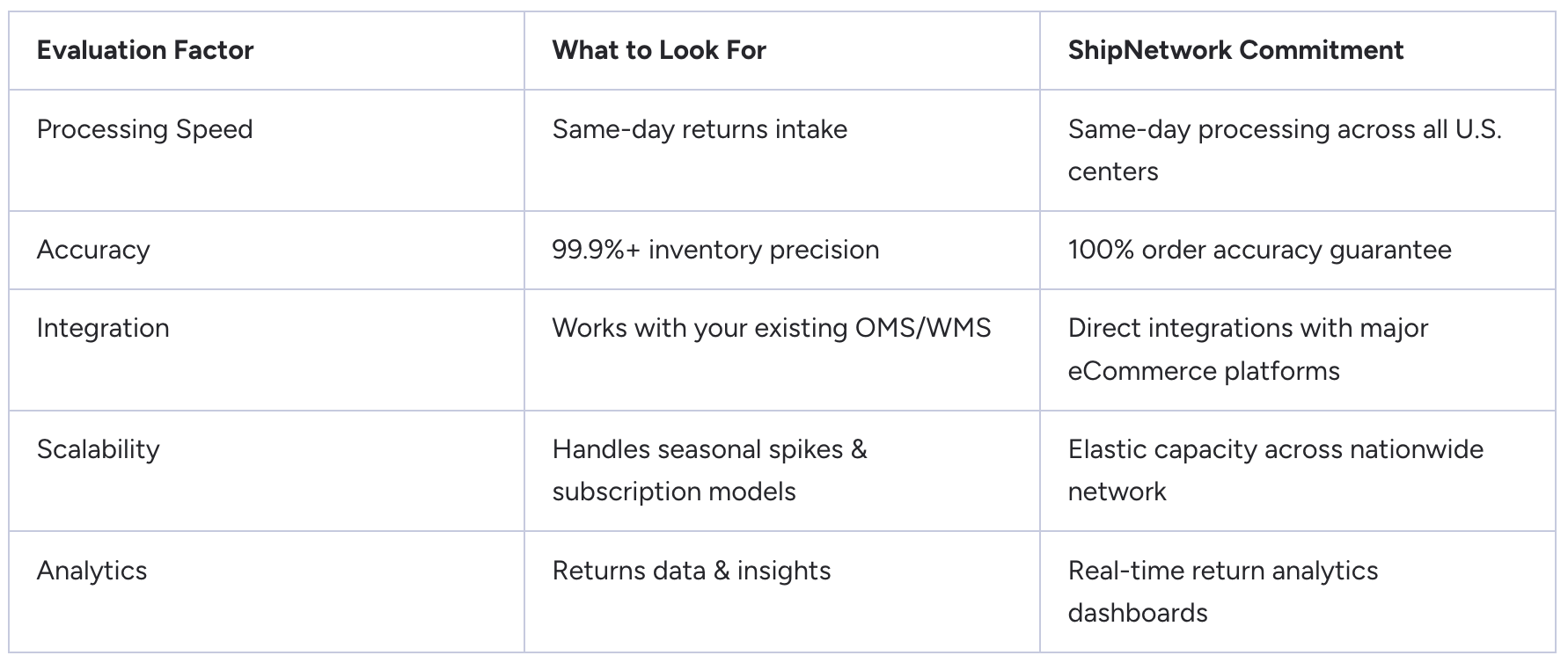 | Evaluation Factor | What to Look For | ShipNetwork Commitment |
|---|---|---|
| Processing Speed | Same-day returns intake | Same-day processing across all U.S. centers |
| Accuracy | 99.9%+ inventory precision | 100% order accuracy guarantee |
| Integration | Works with your existing OMS/WMS | Direct integrations with major eCommerce platforms |
| Scalability | Handles seasonal spikes & subscription models | Elastic capacity across nationwide network |
| Analytics | Returns data & insights | Real-time return analytics dashboards |